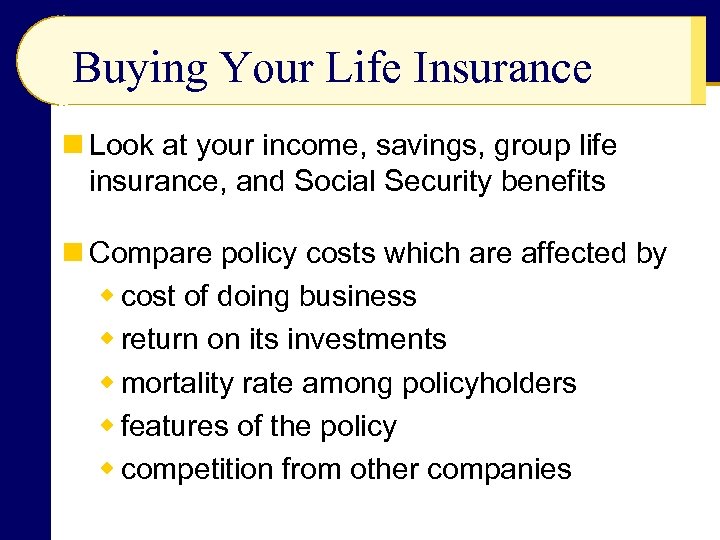 Buying Your Life Insurance

Look at your income, savings, group life insurance, and Social Security benefits

Compare policy costs which are affected by

cost of doing business

return on its investments

mortality rate among policyholders

features of the policy

competition from other companies